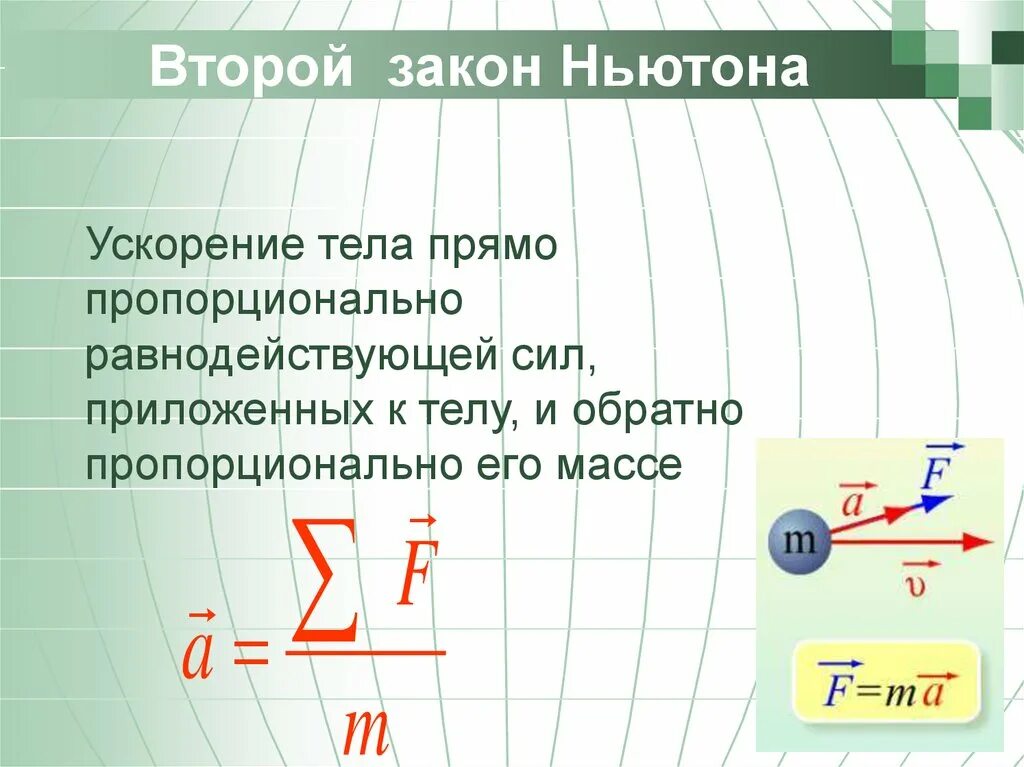 Второй закон Ньютона

Ускорение тела прямо пропорционально равнодействующей сил, приложенных к телу, и обратно пропорционально его массе

$\vec{a} = \frac{\sum \vec{F}}{m}$

$\vec{a}$ $\vec{F}$

m

$\vec{\upsilon}$

$\vec{F} = m\vec{a}$